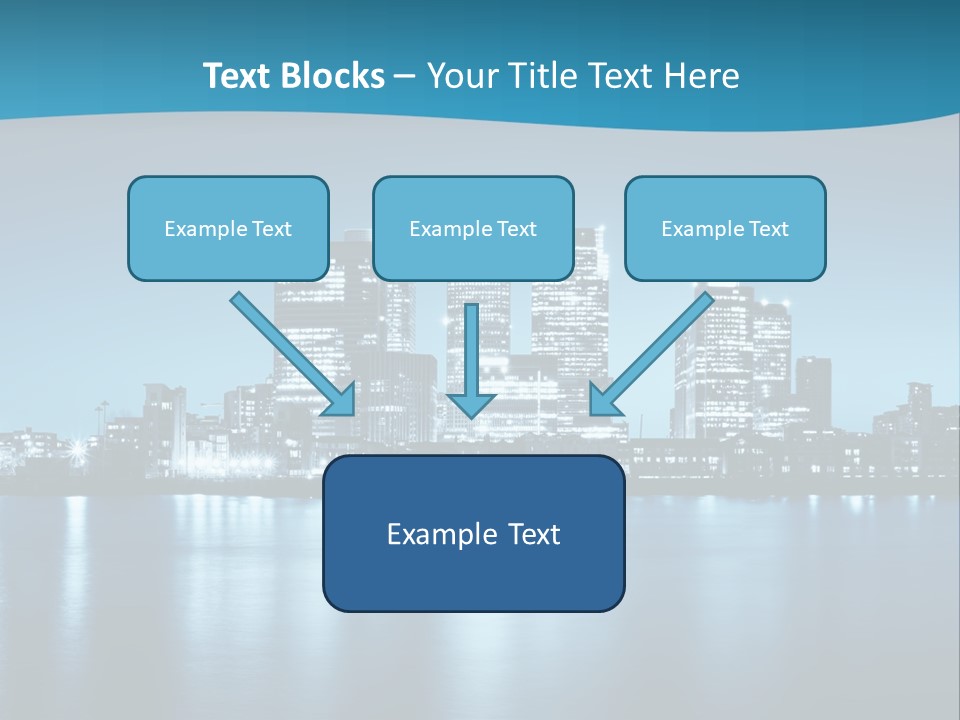 Text Blocks – Your Title Text Here

Example Text

Example Text

Example Text

Example Text